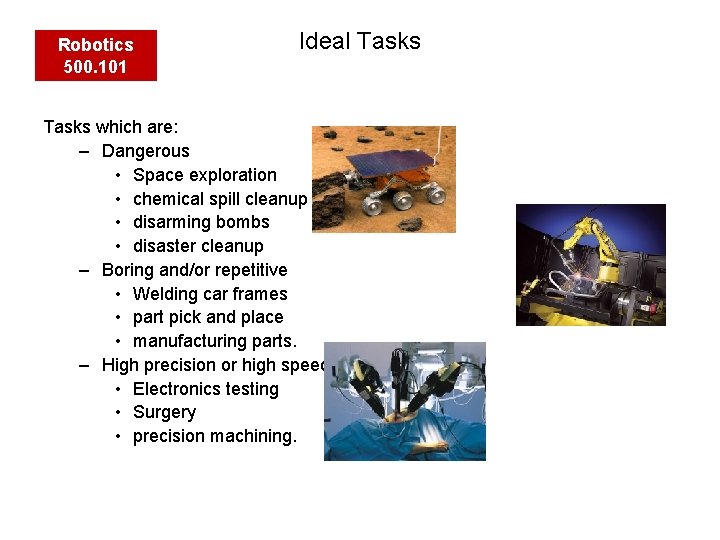 Robotics
500.101

Ideal Tasks

Tasks which are:
– Dangerous
• Space exploration
• chemical spill cleanup
• disarming bombs
• disaster cleanup
– Boring and/or repetitive
• Welding car frames
• part pick and place
• manufacturing parts.
– High precision or high speed
• Electronics testing
• Surgery
• precision machining.